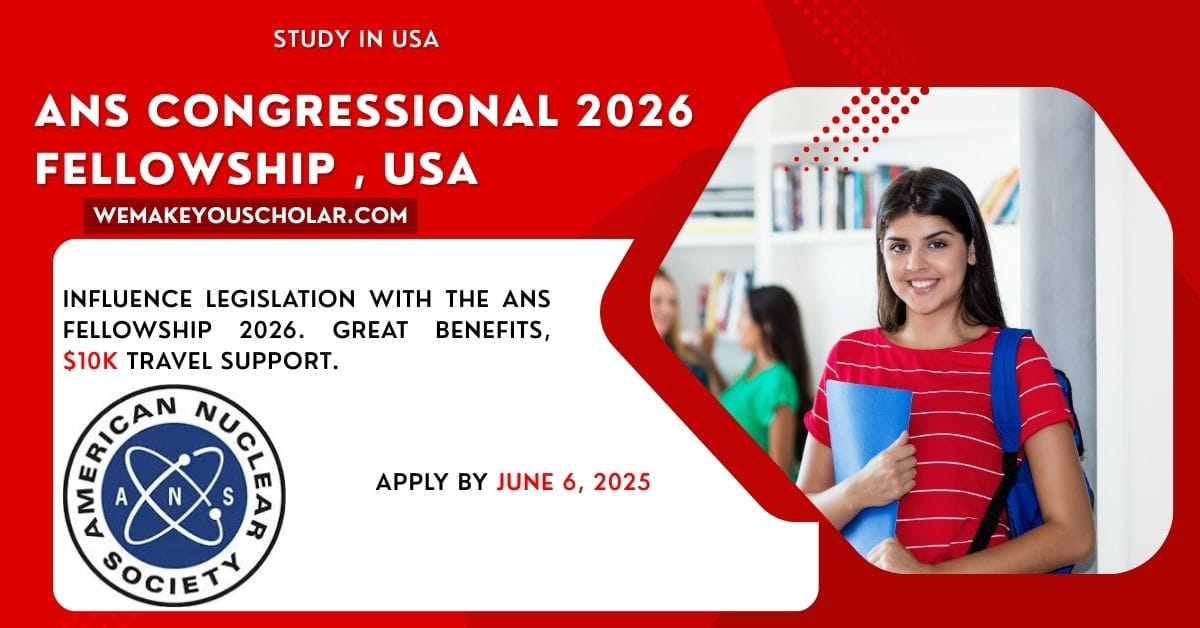 STUDY IN USA

ANS CONGRESSIONAL 2026 FELLOWSHIP , USA

WEMAKEYOUSCHOLAR.COM

INFLUENCE LEGISLATION WITH THE ANS FELLOWSHIP 2026. GREAT BENEFITS, $10K TRAVEL SUPPORT.

AMERICAN NUCLEAR SOCIETY

A N S

APPLY BY JUNE 6, 2025